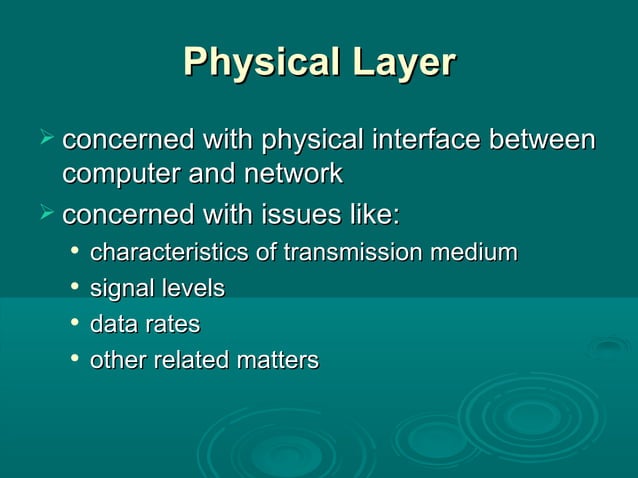 Physical Layer

➢ concerned with physical interface between computer and network
➢ concerned with issues like:
• characteristics of transmission medium
• signal levels
• data rates
• other related matters